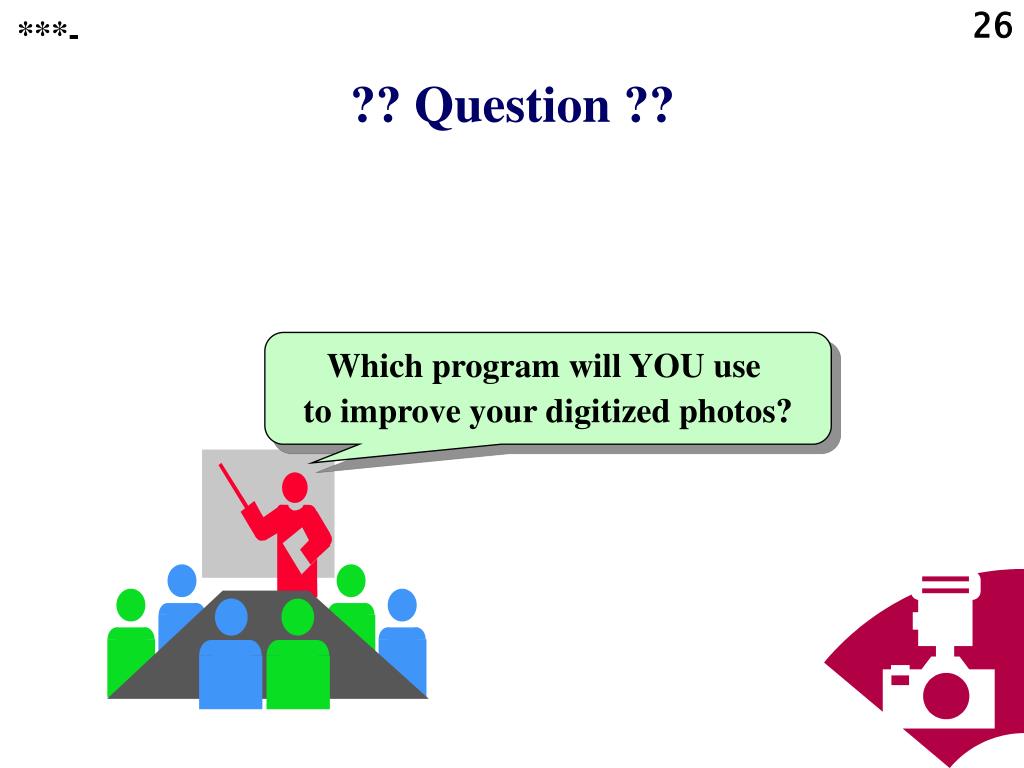 ***-

26

?? Question ??

Which program will YOU use to improve your digitized photos?